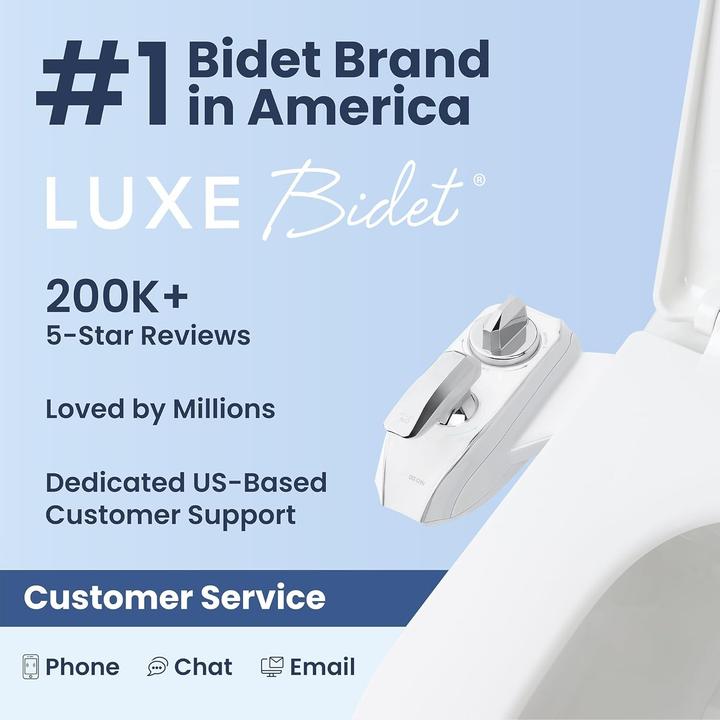 #1 Bidet Brand in America

LUXE Bidet®

200K+
5-Star Reviews

Loved by Millions

Dedicated US-Based Customer Support

Customer Service

Phone Chat Email